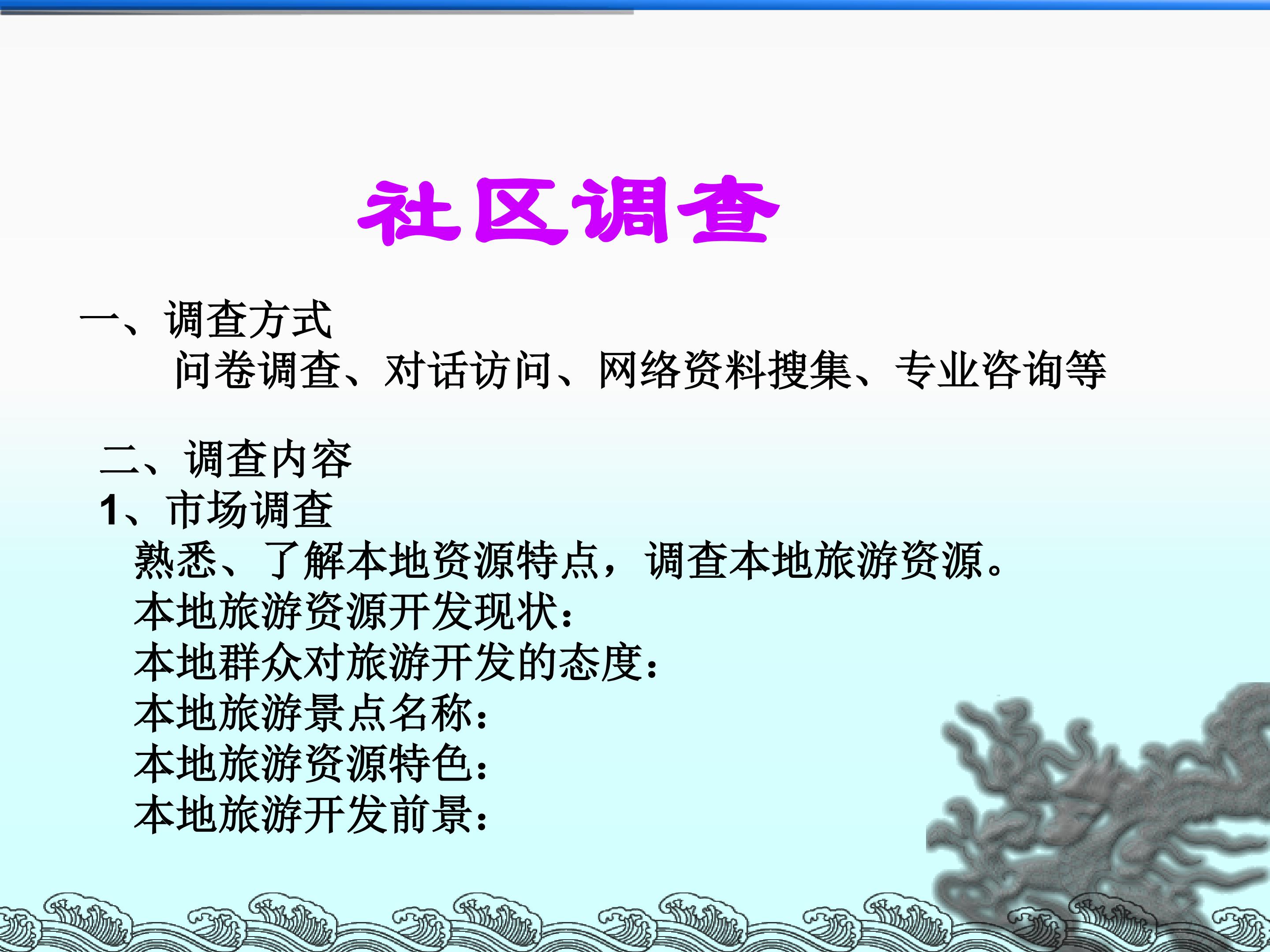 社区调查

一、调查方式
问卷调查、对话访问、网络资料搜集、专业咨询等

二、调查内容
1、市场调查
熟悉、了解本地资源特点，调查本地旅游资源。
本地旅游资源开发现状：
本地群众对旅游开发的态度：
本地旅游景点名称：
本地旅游资源特色：
本地旅游开发前景：